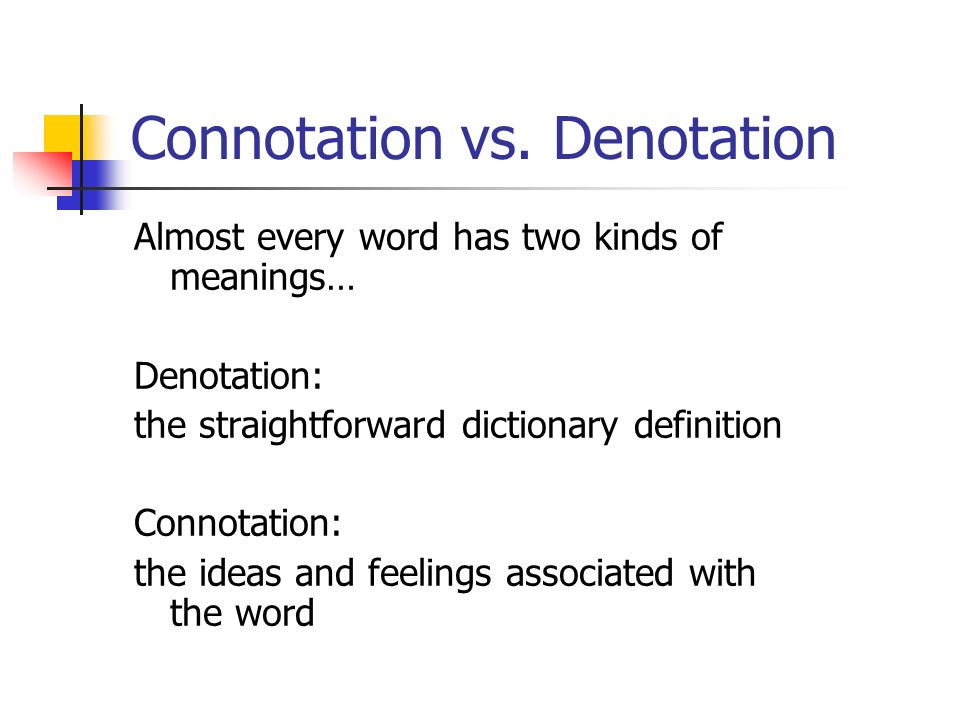 Connotation vs. Denotation

Almost every word has two kinds of meanings…

Denotation:
the straightforward dictionary definition

Connotation:
the ideas and feelings associated with the word